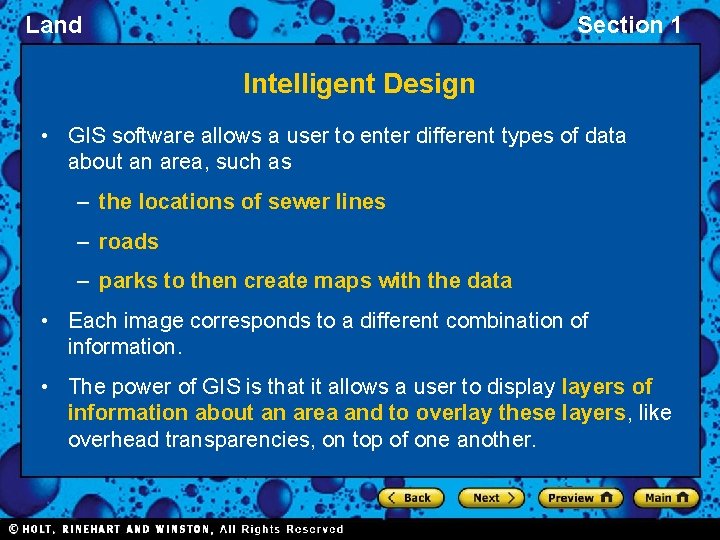 Land

Section 1

Intelligent Design

• GIS software allows a user to enter different types of data about an area, such as

– the locations of sewer lines

– roads

– parks to then create maps with the data

• Each image corresponds to a different combination of information.

• The power of GIS is that it allows a user to display layers of information about an area and to overlay these layers, like overhead transparencies, on top of one another.

Back Next Preview Main

© HOLT, RINEHART AND WINSTON, All Rights Reserved